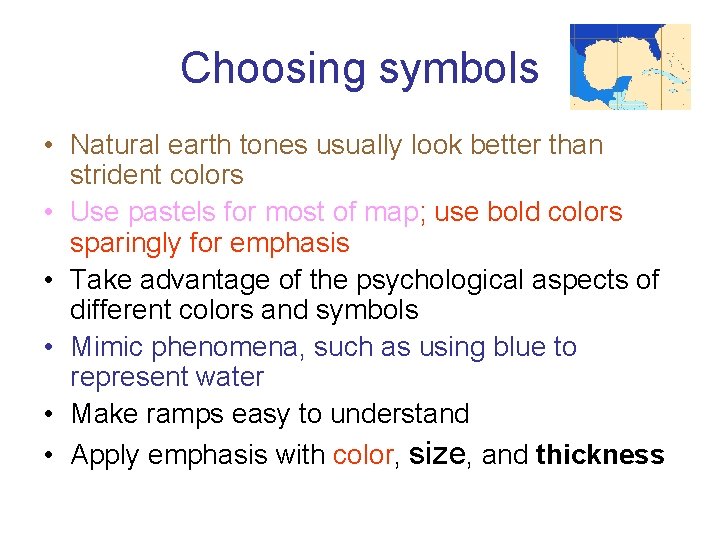 Choosing symbols

• Natural earth tones usually look better than strident colors
• Use pastels for most of map; use bold colors sparingly for emphasis
• Take advantage of the psychological aspects of different colors and symbols
• Mimic phenomena, such as using blue to represent water
• Make ramps easy to understand
• Apply emphasis with color, size, and thickness